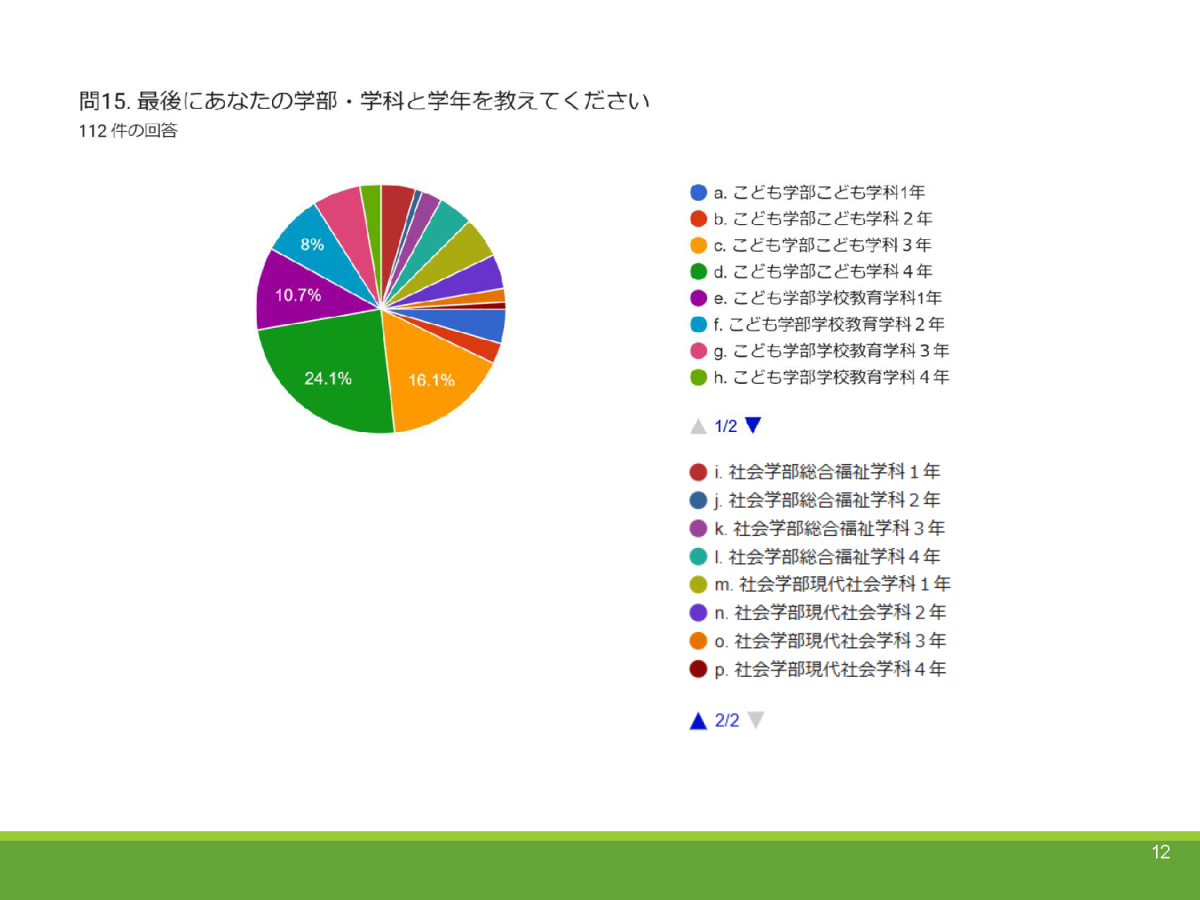 問15. 最後にあなたの学部・学科と学年を教えてください
112 件の回答

8%
10.7%
24.1%
16.1%

a. こども学部こども学科1年
b. こども学部こども学科２年
c. こども学部こども学科３年
d. こども学部こども学科４年
e. こども学部学校教育学科1年
f. こども学部学校教育学科２年
g. こども学部学校教育学科３年
h. こども学部学校教育学科４年

1/2

i. 社会学部総合福祉学科１年
j. 社会学部総合福祉学科２年
k. 社会学部総合福祉学科３年
l. 社会学部総合福祉学科４年
m. 社会学部現代社会学科１年
n. 社会学部現代社会学科２年
o. 社会学部現代社会学科３年
p. 社会学部現代社会学科４年

2/2

12